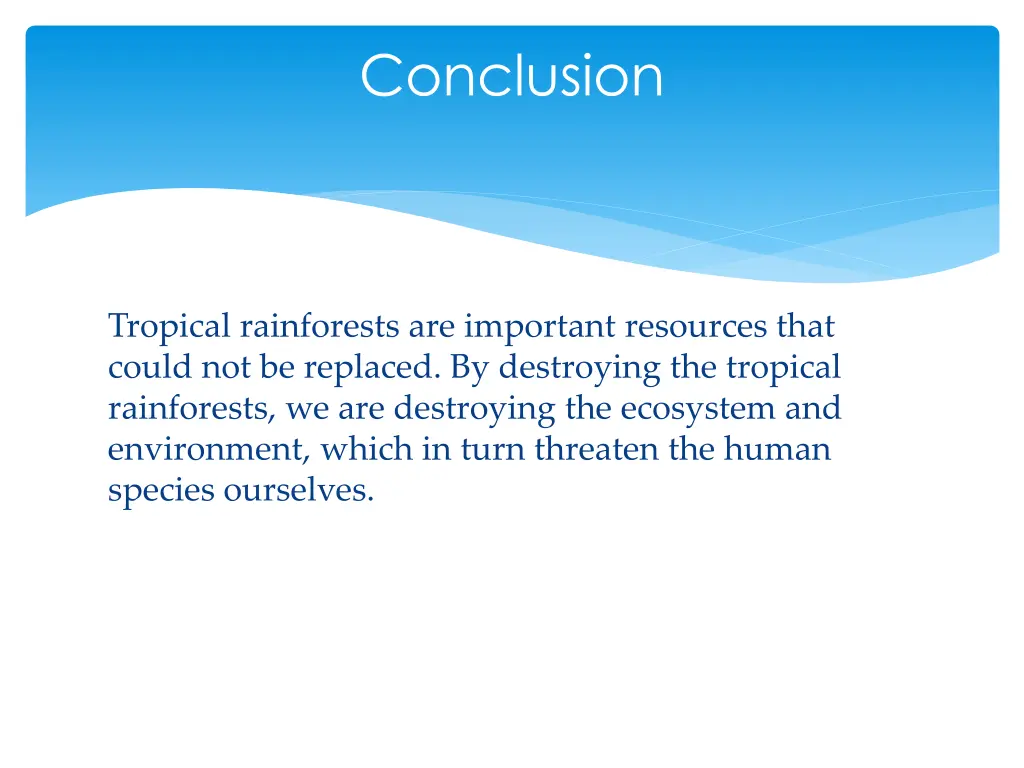 Conclusion

Tropical rainforests are important resources that could not be replaced. By destroying the tropical rainforests, we are destroying the ecosystem and environment, which in turn threaten the human species ourselves.